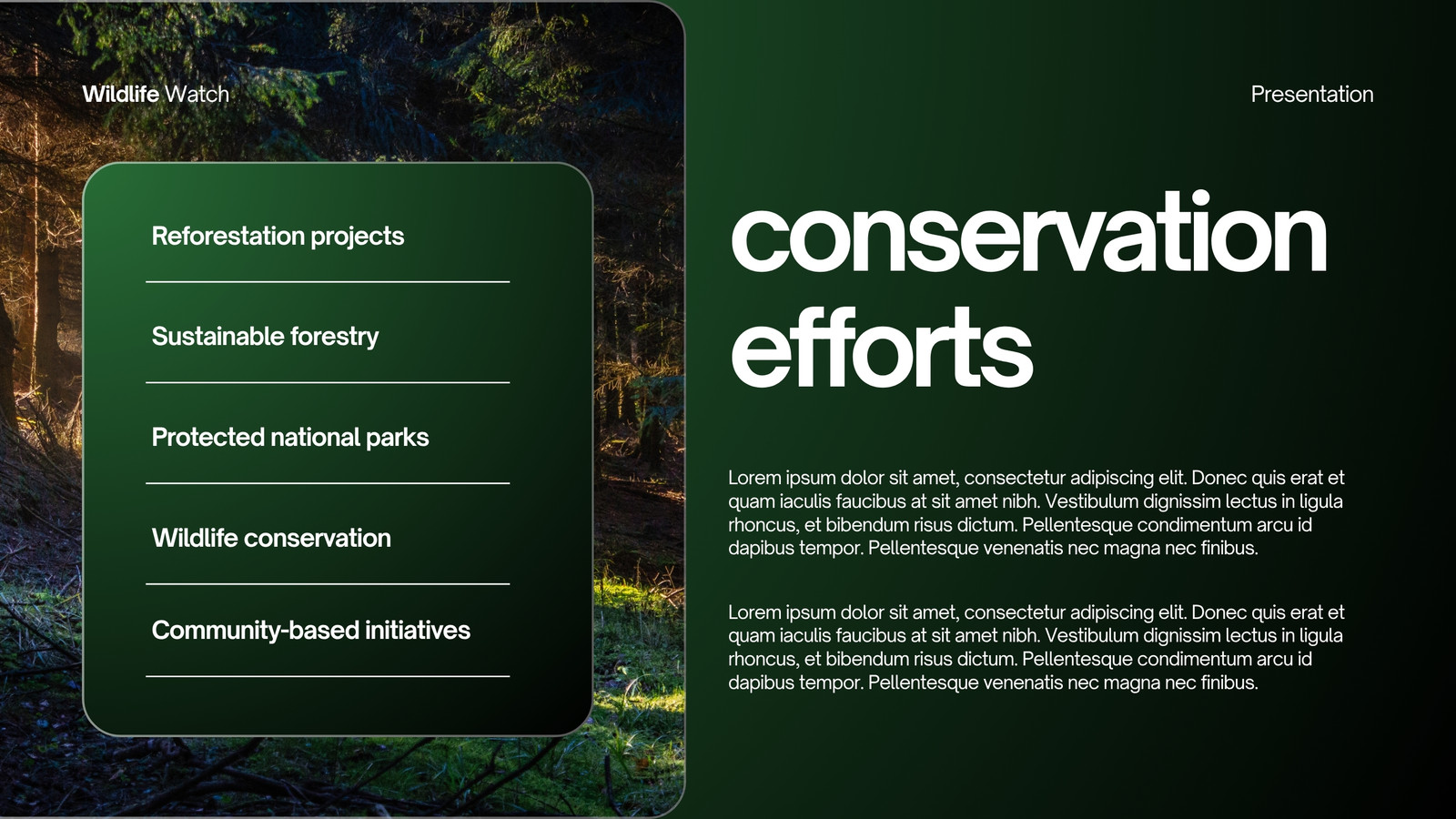 Wildlife Watch

Presentation

Reforestation projects

Sustainable forestry

Protected national parks

Wildlife conservation

Community-based initiatives

conservation efforts

Lorem ipsum dolor sit amet, consectetur adipiscing elit. Donec quis erat et quam iaculis faucibus at sit amet nibh. Vestibulum dignissim lectus in ligula rhoncus, et bibendum risus dictum. Pellentesque condimentum arcu id dapibus tempor. Pellentesque venenatis nec magna nec finibus.

Lorem ipsum dolor sit amet, consectetur adipiscing elit. Donec quis erat et quam iaculis faucibus at sit amet nibh. Vestibulum dignissim lectus in ligula rhoncus, et bibendum risus dictum. Pellentesque condimentum arcu id dapibus tempor. Pellentesque venenatis nec magna nec finibus.